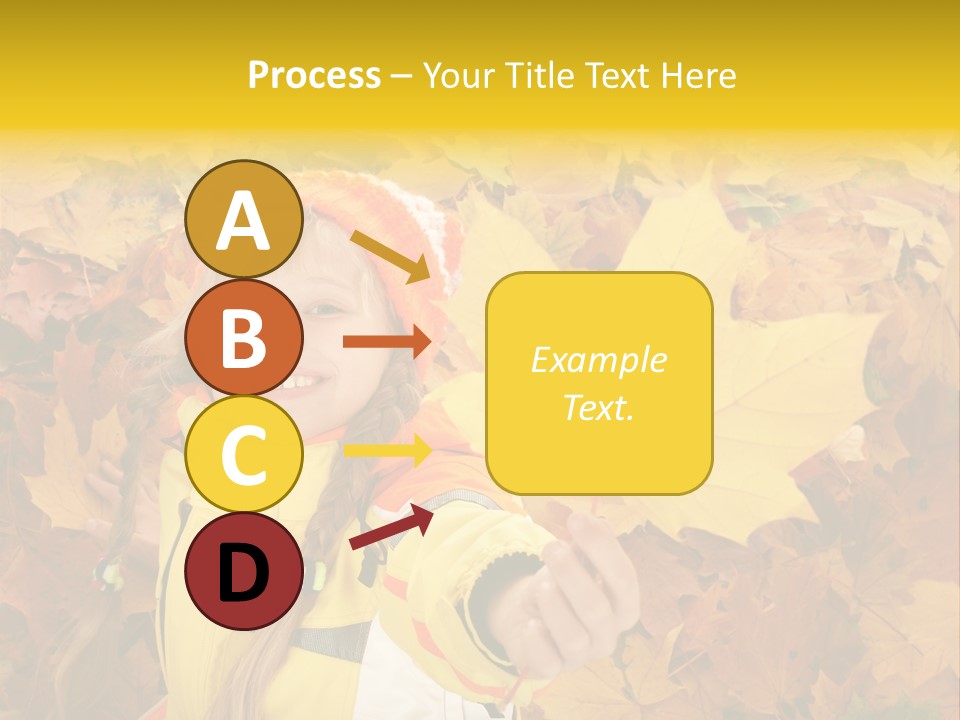 Process – Your Title Text Here

A

B

C

D

Example Text.